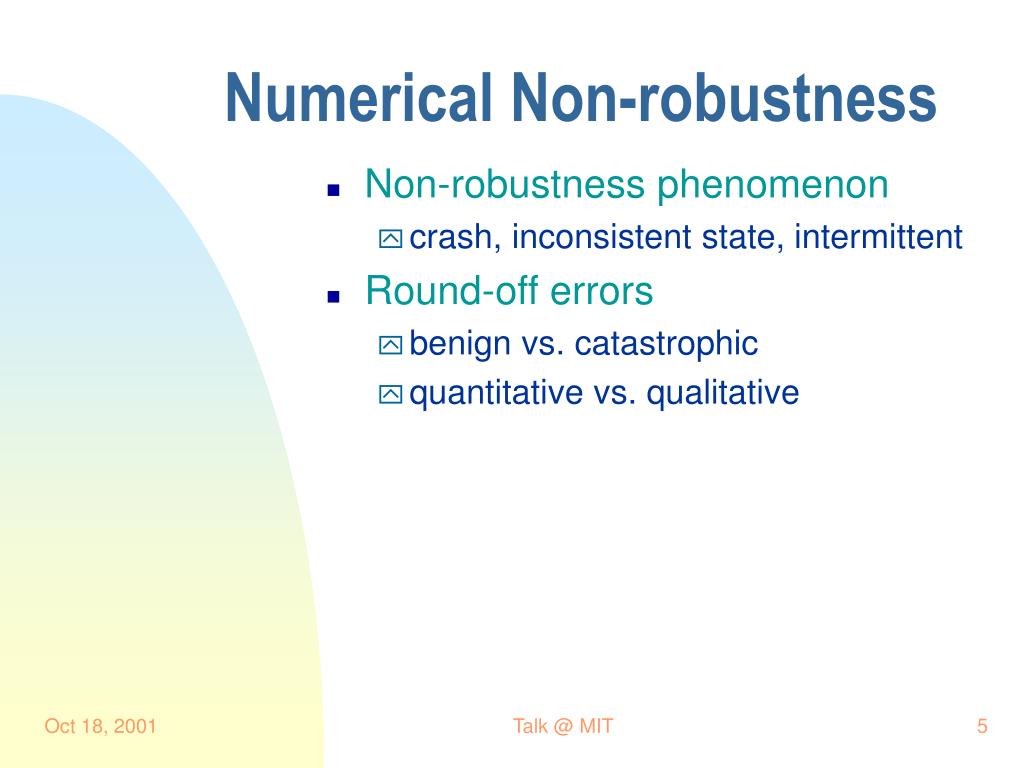 Numerical Non-robustness

- Non-robustness phenomenon
  - crash, inconsistent state, intermittent
- Round-off errors
  - benign vs. catastrophic
  - quantitative vs. qualitative

Oct 18, 2001

Talk @ MIT

5